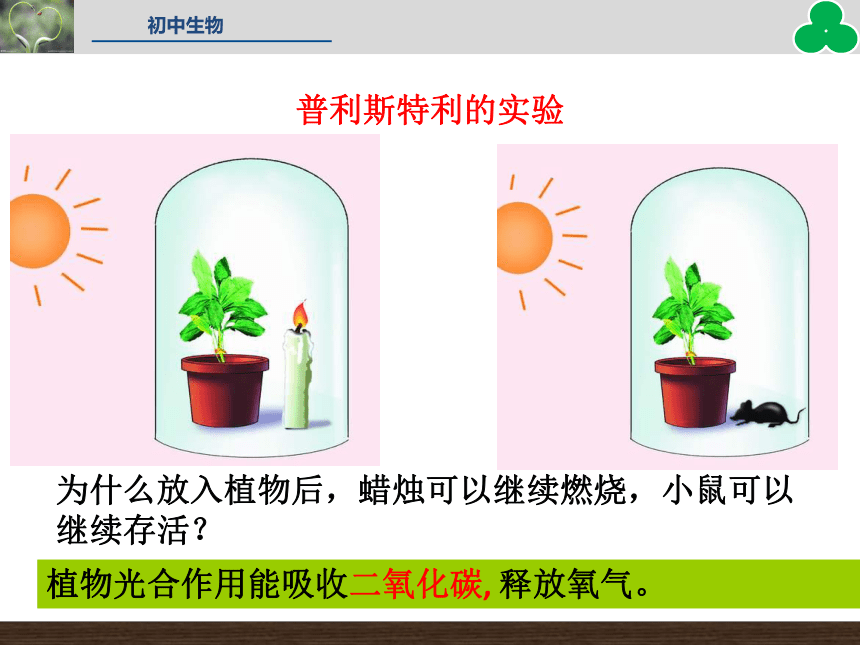 初中生物

普利斯特利的实验

为什么放入植物后，蜡烛可以继续燃烧，小鼠可以继续存活？

植物光合作用能吸收二氧化碳,释放氧气。